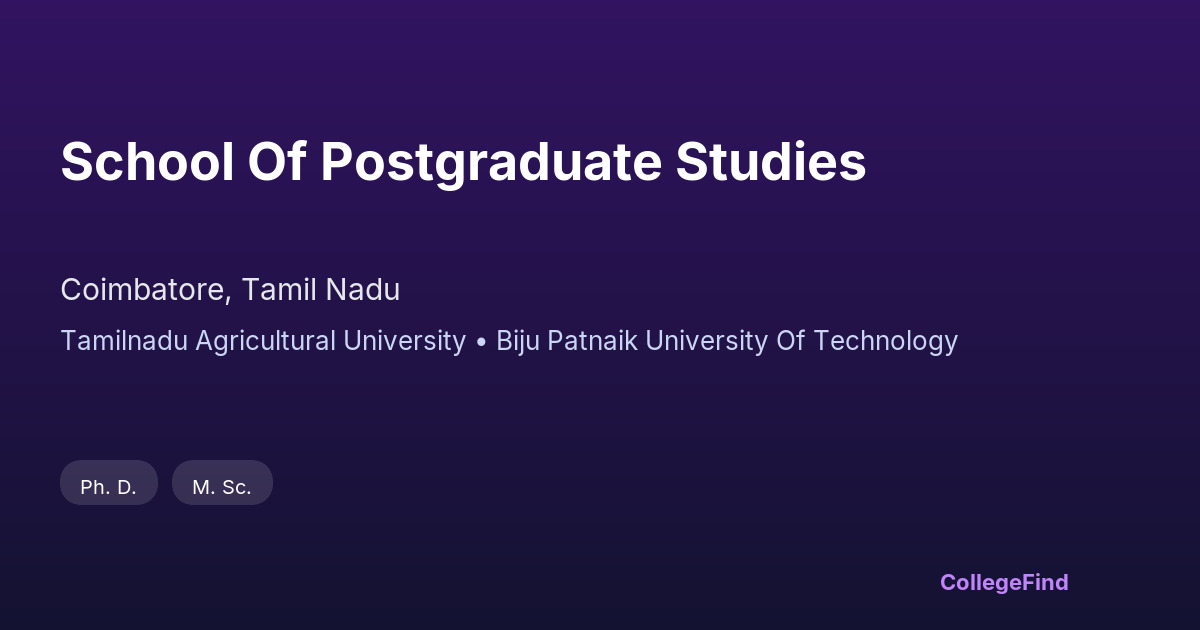 School Of Postgraduate Studies

Coimbatore, Tamil Nadu

Tamilnadu Agricultural University • Biju Patnaik University Of Technology

Ph. D.

M. Sc.

CollegeFind